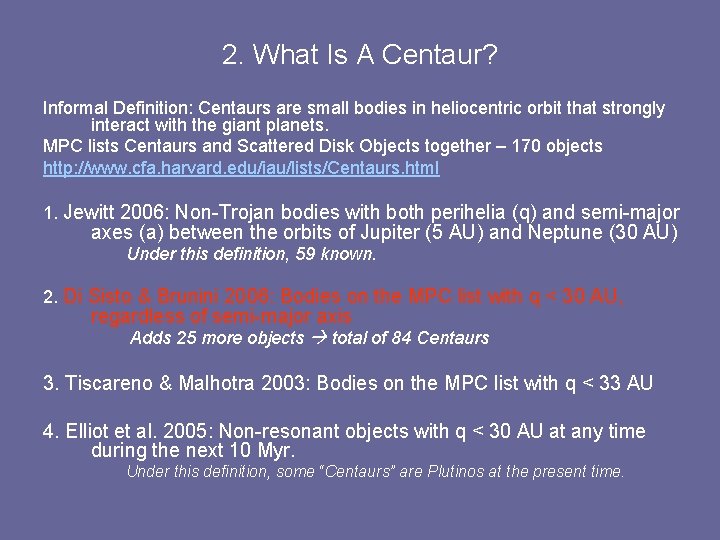 2. What Is A Centaur?

Informal Definition: Centaurs are small bodies in heliocentric orbit that strongly interact with the giant planets.

MPC lists Centaurs and Scattered Disk Objects together – 170 objects

http://www.cfa.harvard.edu/iau/lists/Centaurs.html

1. Jewitt 2006: Non-Trojan bodies with both perihelia (q) and semi-major axes (a) between the orbits of Jupiter (5 AU) and Neptune (30 AU)

Under this definition, 59 known.

2. Di Sisto & Brunini 2006: Bodies on the MPC list with q < 30 AU, regardless of semi-major axis

Adds 25 more objects → total of 84 Centaurs

3. Tiscareno & Malhotra 2003: Bodies on the MPC list with q < 33 AU

4. Elliot et al. 2005: Non-resonant objects with q < 30 AU at any time during the next 10 Myr.

Under this definition, some "Centaurs" are Plutinos at the present time.